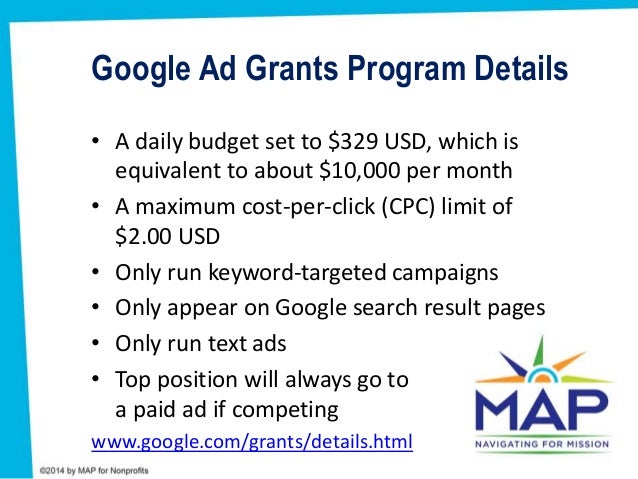 Google Ad Grants Program Details

• A daily budget set to \$329 USD, which is equivalent to about \$10,000 per month
• A maximum cost-per-click (CPC) limit of \$2.00 USD
• Only run keyword-targeted campaigns
• Only appear on Google search result pages
• Only run text ads
• Top position will always go to a paid ad if competing

www.google.com/grants/details.html

MAP
NAVIGATING FOR MISSION

©2014 by MAP for Nonprofits